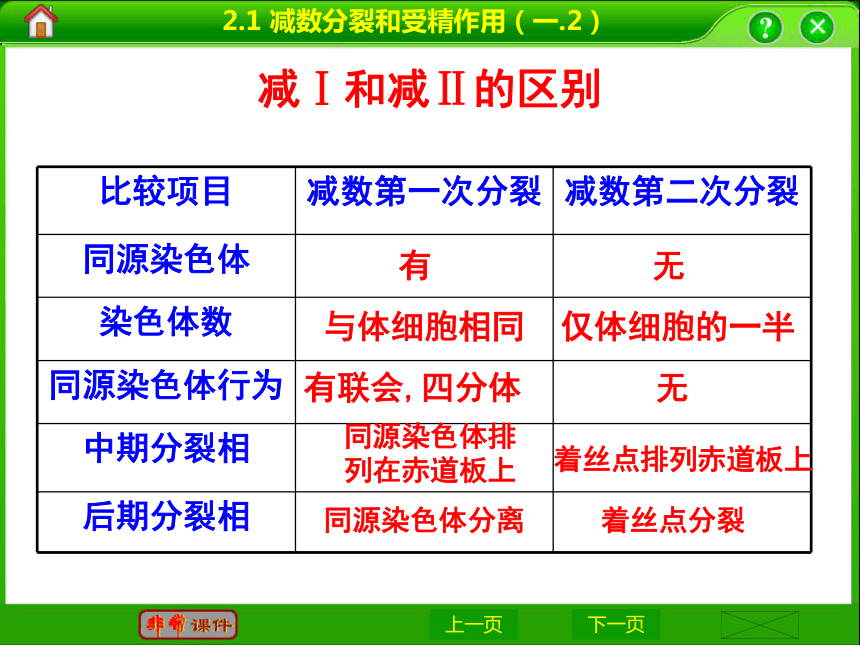 2.1 减数分裂和受精作用（一.2）

减Ⅰ和减Ⅱ的区别

| 比较项目 | 减数第一次分裂 | 减数第二次分裂 |
|---|---|---|
| 同源染色体 | 有 | 无 |
| 染色体数 | 与体细胞相同 | 仅体细胞的一半 |
| 同源染色体行为 | 有联会, 四分体 | 无 |
| 中期分裂相 | 同源染色体排列在赤道板上 | 着丝点排列赤道板上 |
| 后期分裂相 | 同源染色体分离 | 着丝点分裂 |

非常课件

上一页

下一页